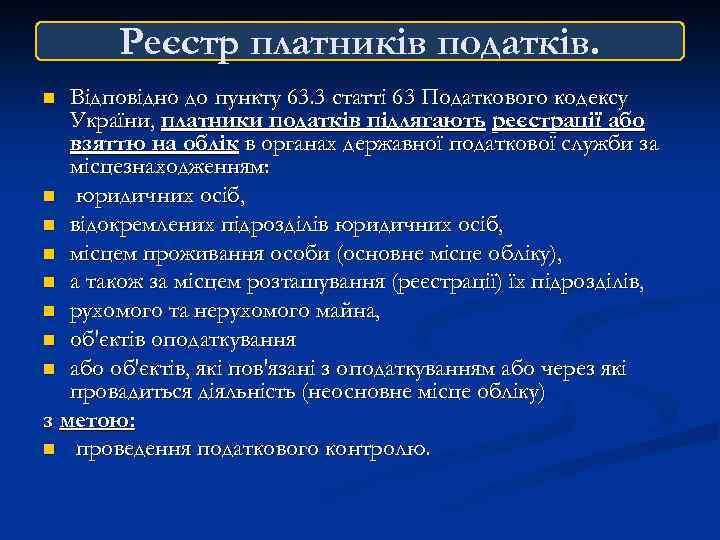 Реєстр платників податків.

Відповідно до пункту 63.3 статті 63 Податкового кодексу України, платники податків підлягають реєстрації або взяттю на облік в органах державної податкової служби за місцезнаходженням:

юридичних осіб,

відокремлених підрозділів юридичних осіб,

місцем проживання особи (основне місце обліку),

а також за місцем розташування (реєстрації) їх підрозділів,

рухомого та нерухомого майна,

об'єктів оподаткування

або об'єктів, які пов'язані з оподаткуванням або через які провадиться діяльність (неосновне місце обліку)

з метою:

проведення податкового контролю.